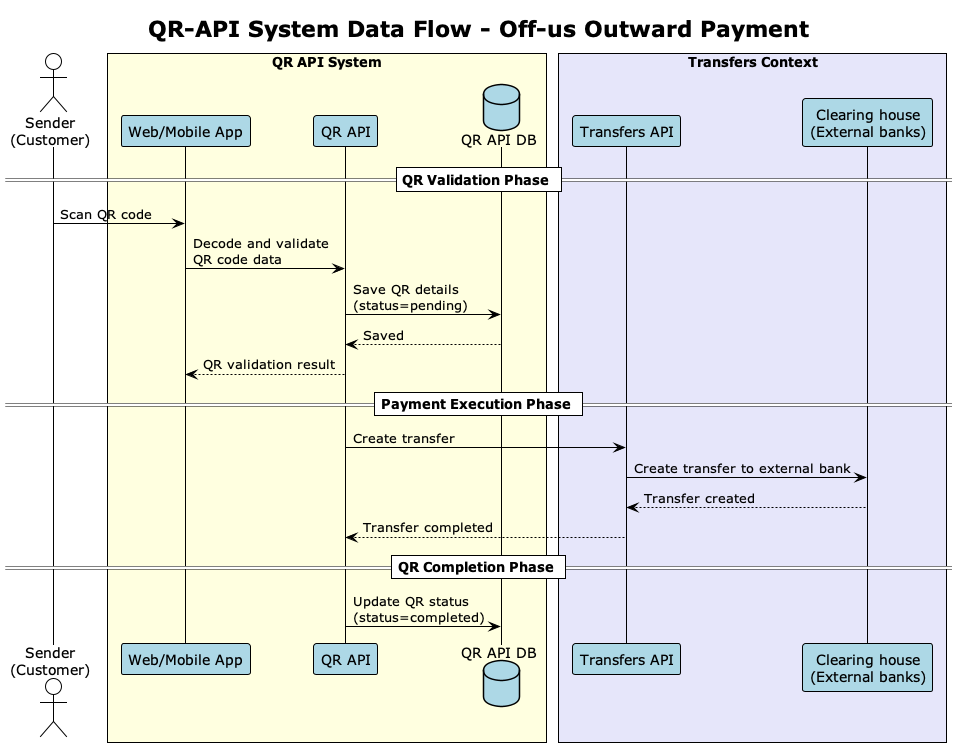 QR-API System Data Flow - Off-us Outward Payment

QR API System

Transfers Context

Sender
(Customer)

Web/Mobile App

QR API

QR API DB

Transfers API

Clearing house
(External banks)

QR Validation Phase

Scan QR code

Decode and validate
QR code data

Save QR details
(status=pending)

Saved

QR validation result

Payment Execution Phase

Create transfer

Create transfer to external bank

Transfer created

Transfer completed

QR Completion Phase

Update QR status
(status=completed)

Sender
(Customer)

Web/Mobile App

QR API

QR API DB

Transfers API

Clearing house
(External banks)